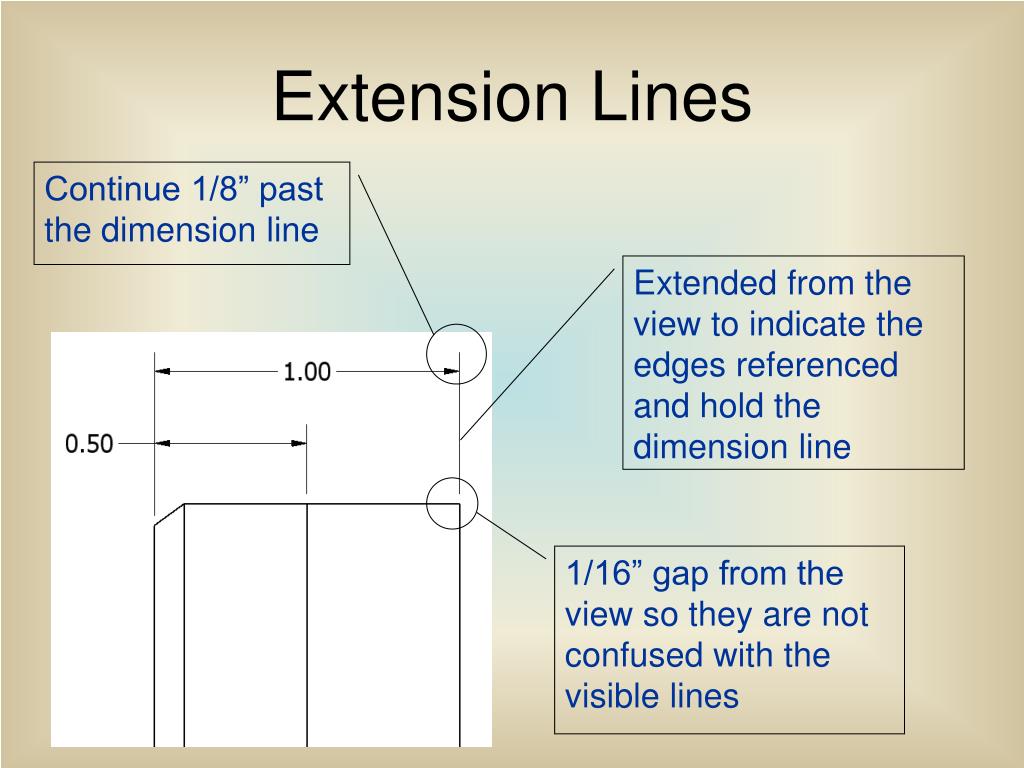 Extension Lines

Continue 1/8” past the dimension line

Extended from the view to indicate the edges referenced and hold the dimension line

1.00

0.50

1/16” gap from the view so they are not confused with the visible lines